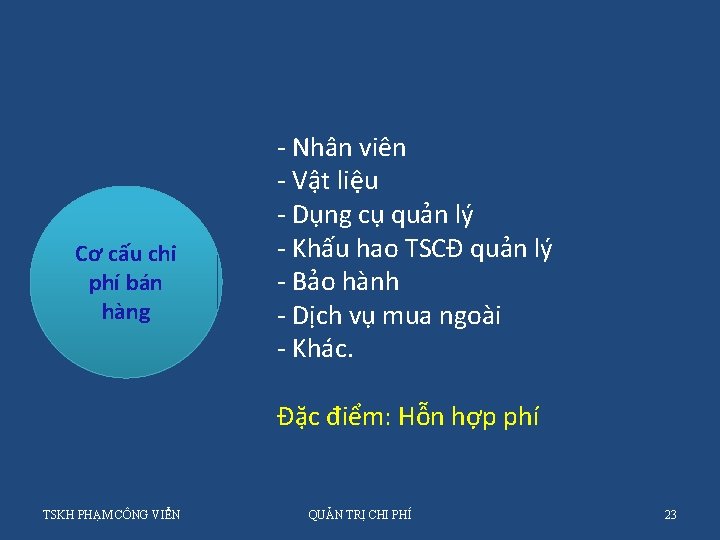 Cơ cấu chi phí bán hàng

- Nhân viên
- Vật liệu
- Dụng cụ quản lý
- Khấu hao TSCĐ quản lý
- Bảo hành
- Dịch vụ mua ngoài
- Khác.

Đặc điểm: Hỗn hợp phí

TSKH PHẠM CÔNG VIỄN

QUẢN TRỊ CHI PHÍ

23